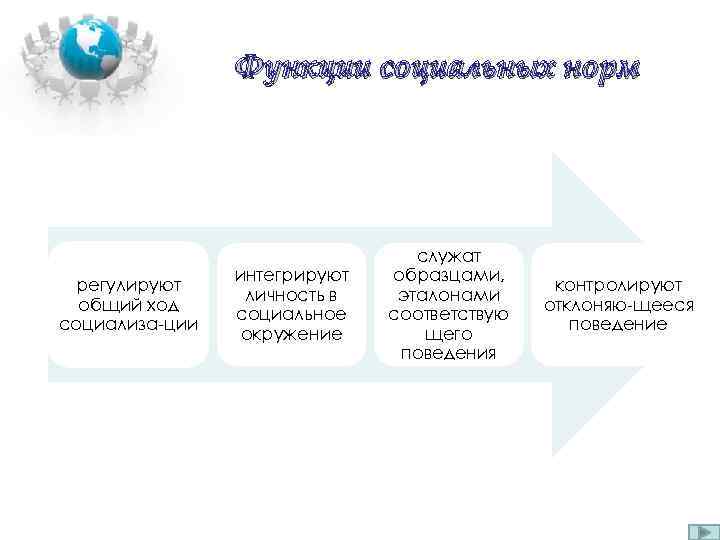 Функции социальных норм

регулируют общий ход социализа-ции

интегрируют личность в социальное окружение

служат образцами, эталонами соответствую щего поведения

контролируют отклоняю-щееся поведение